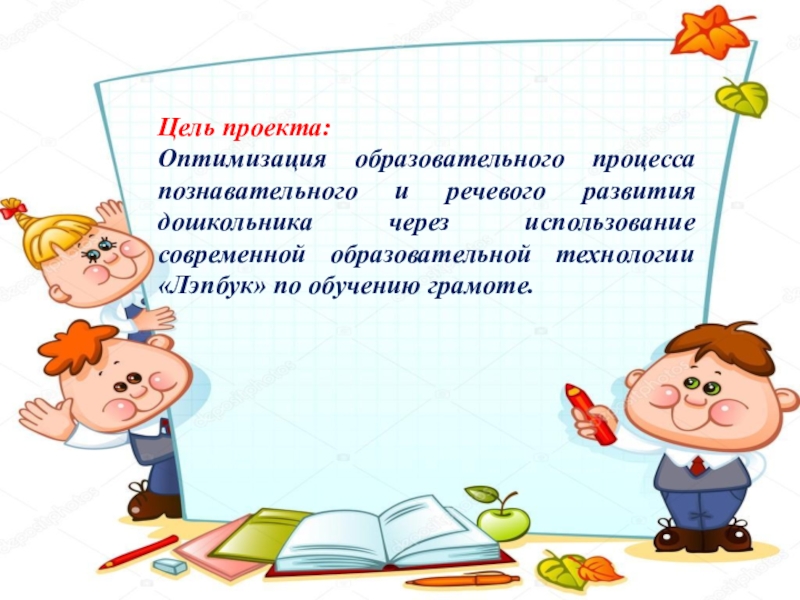 Цель проекта:
Оптимизация образовательного процесса познавательного и речевого развития дошкольника через использование современной образовательной технологии «Лэпбук» по обучению грамоте.